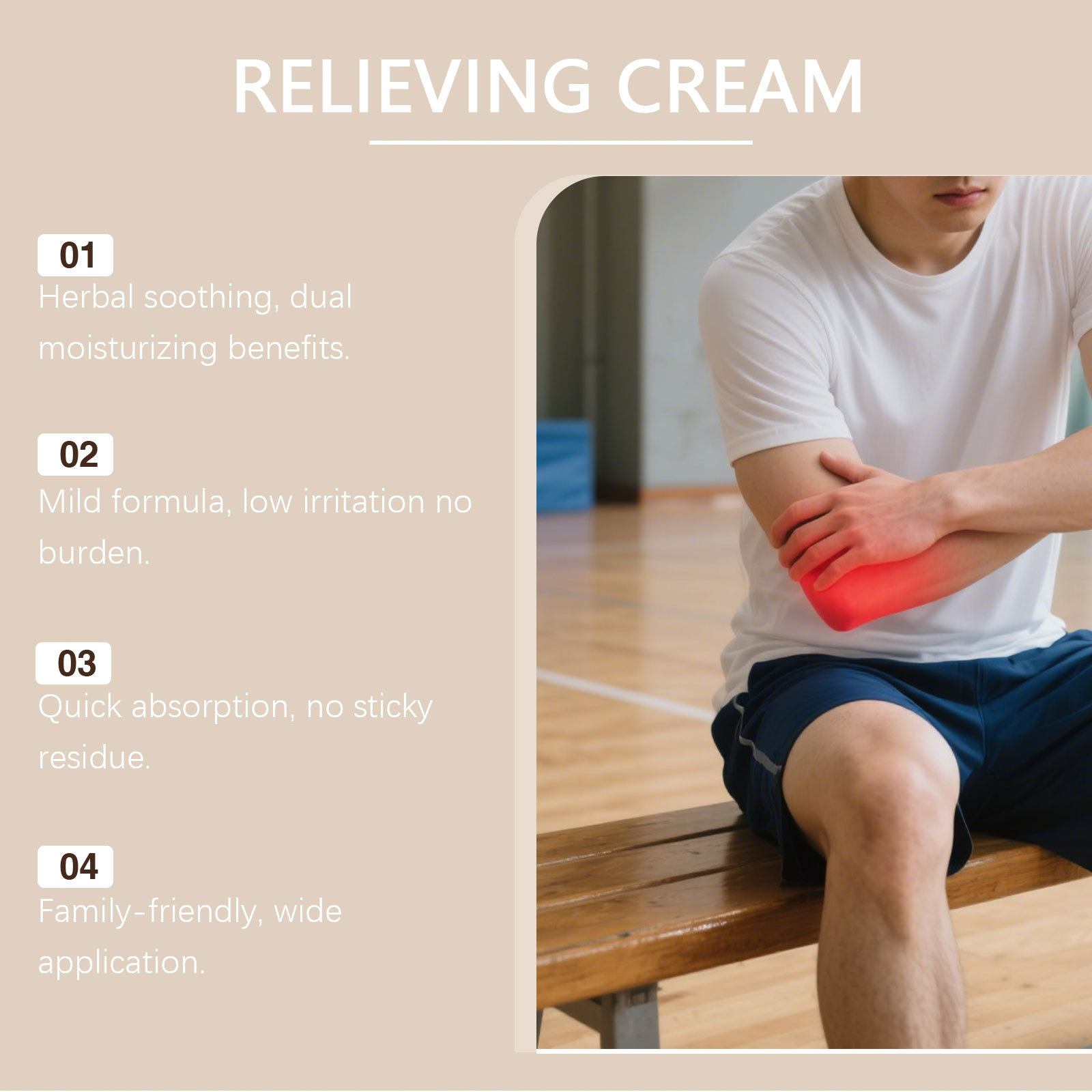 RELIEVING CREAM

01
Herbal soothing, dual moisturizing benefits.

02
Mild formula, low irritation no burden.

03
Quick absorption, no sticky residue.

04
Family-friendly, wide application.